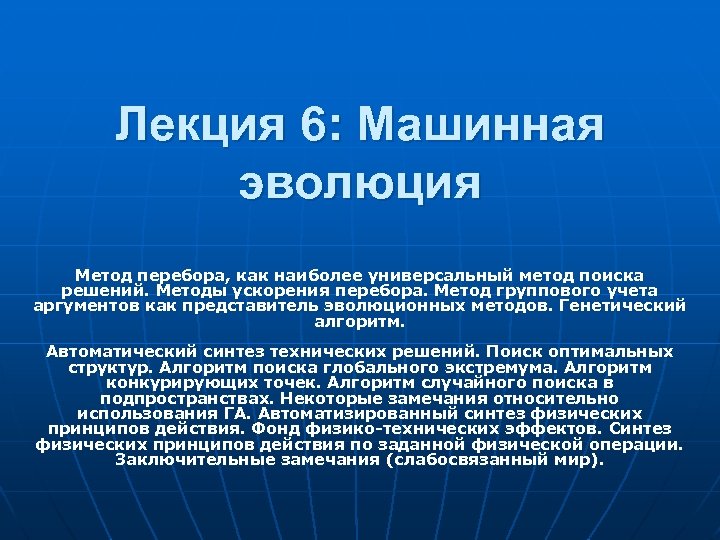 Лекция 6: Машинная эволюция

Метод перебора, как наиболее универсальный метод поиска решений. Методы ускорения перебора. Метод группового учета аргументов как представитель эволюционных методов. Генетический алгоритм.

Автоматический синтез технических решений. Поиск оптимальных структур. Алгоритм поиска глобального экстремума. Алгоритм конкурирующих точек. Алгоритм случайного поиска в подпространствах. Некоторые замечания относительно использования ГА. Автоматизированный синтез физических принципов действия. Фонд физико-технических эффектов. Синтез физических принципов действия по заданной физической операции. Заключительные замечания (слабосвязанный мир).